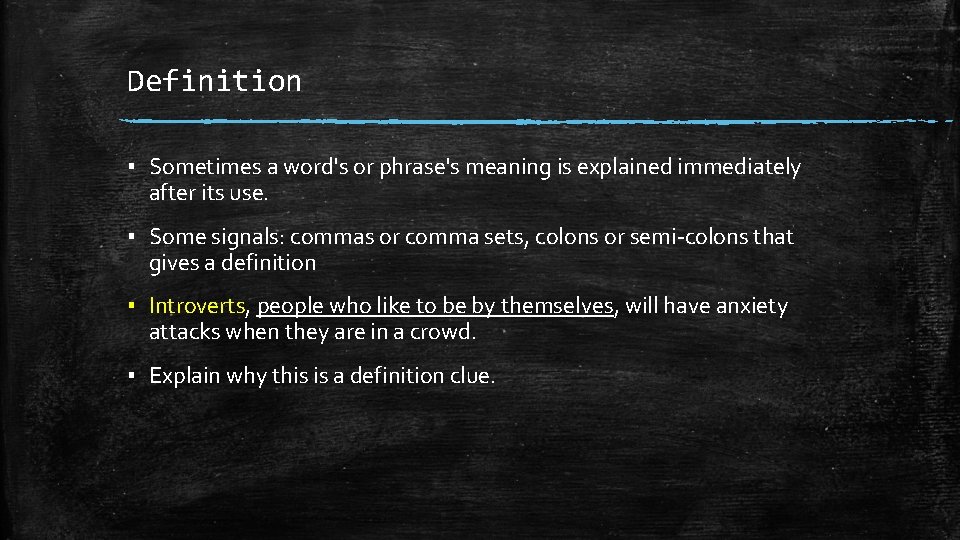 Definition

▪ Sometimes a word's or phrase's meaning is explained immediately after its use.

▪ Some signals: commas or comma sets, colons or semi-colons that gives a definition

▪ Introverts, people who like to be by themselves, will have anxiety attacks when they are in a crowd.

▪ Explain why this is a definition clue.